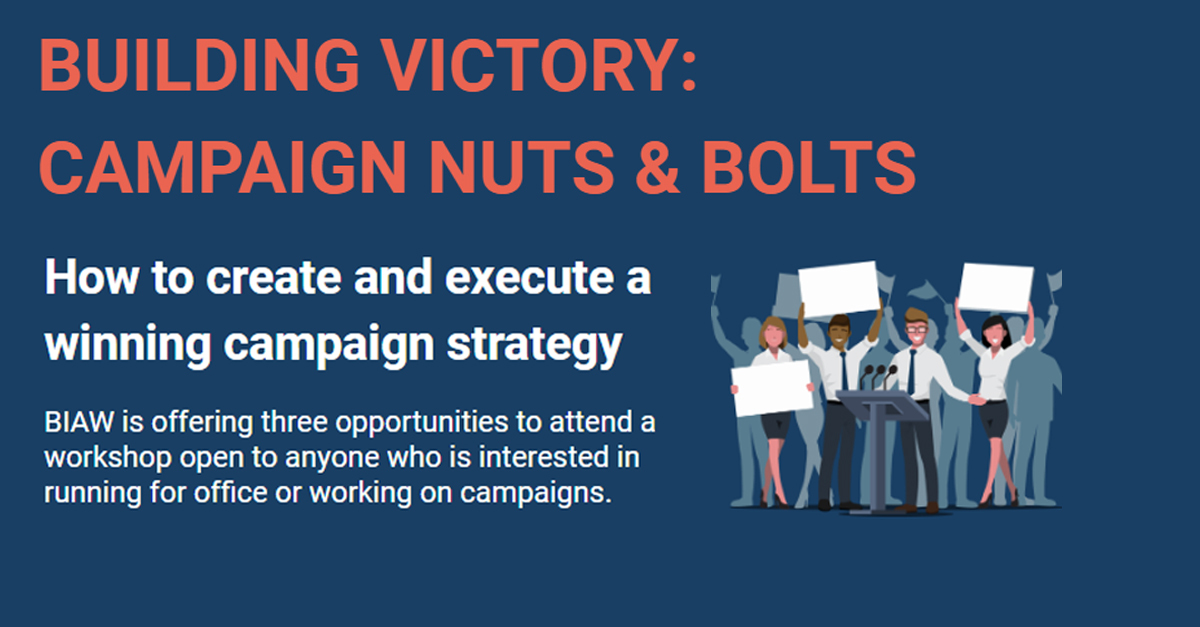 BUILDING VICTORY: CAMPAIGN NUTS & BOLTS

How to create and execute a winning campaign strategy

BIAW is offering three opportunities to attend a workshop open to anyone who is interested in running for office or working on campaigns.